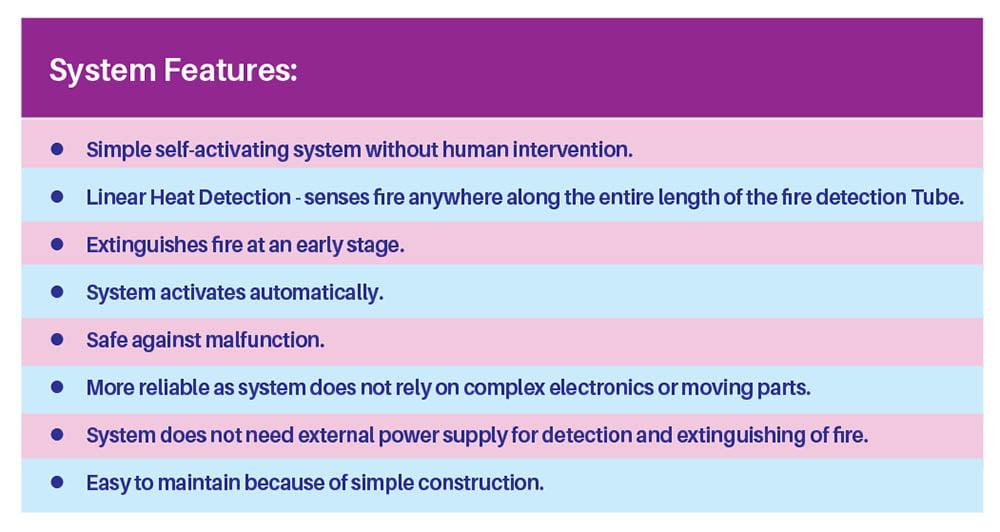 System Features:

- Simple self-activating system without human intervention.
- Linear Heat Detection - senses fire anywhere along the entire length of the fire detection Tube.
- Extinguishes fire at an early stage.
- System activates automatically.
- Safe against malfunction.
- More reliable as system does not rely on complex electronics or moving parts.
- System does not need external power supply for detection and extinguishing of fire.
- Easy to maintain because of simple construction.